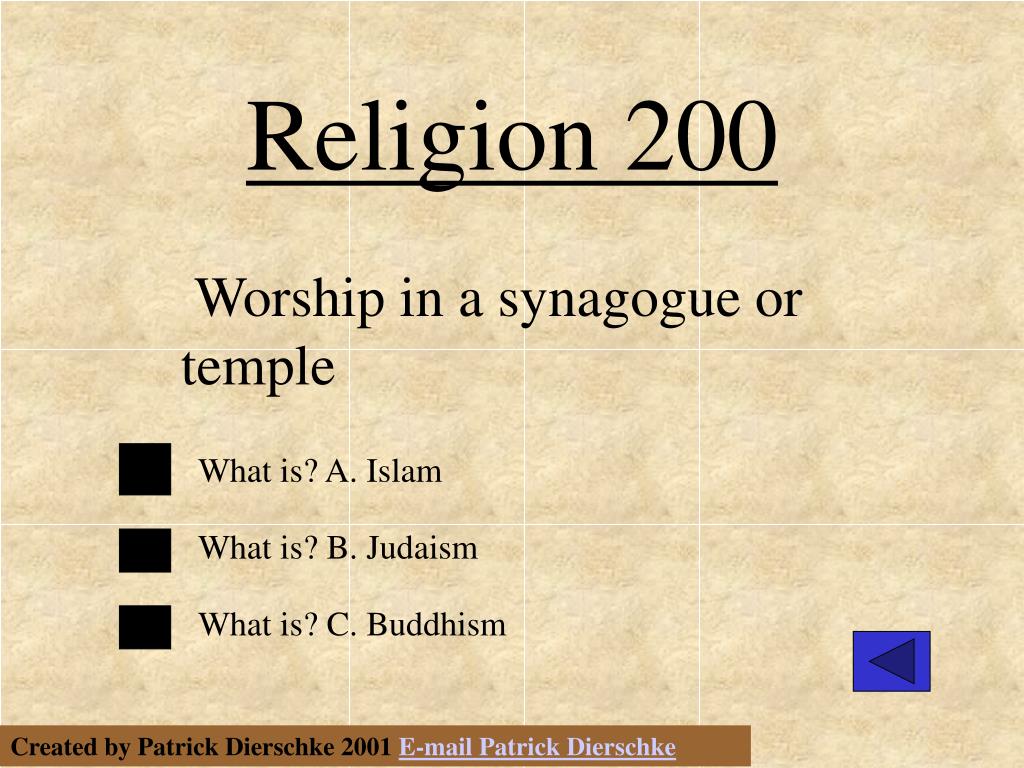 Religion 200

Worship in a synagogue or temple

What is? A. Islam

What is? B. Judaism

What is? C. Buddhism

Created by Patrick Dierschke 2001 E-mail Patrick Dierschke